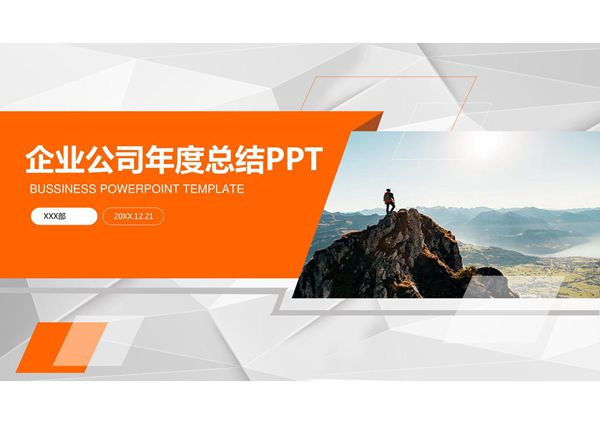 企业公司年度总结PPT

BUSSINESS POWERPOINT TEMPLATE

XXX部

20XX.12.21